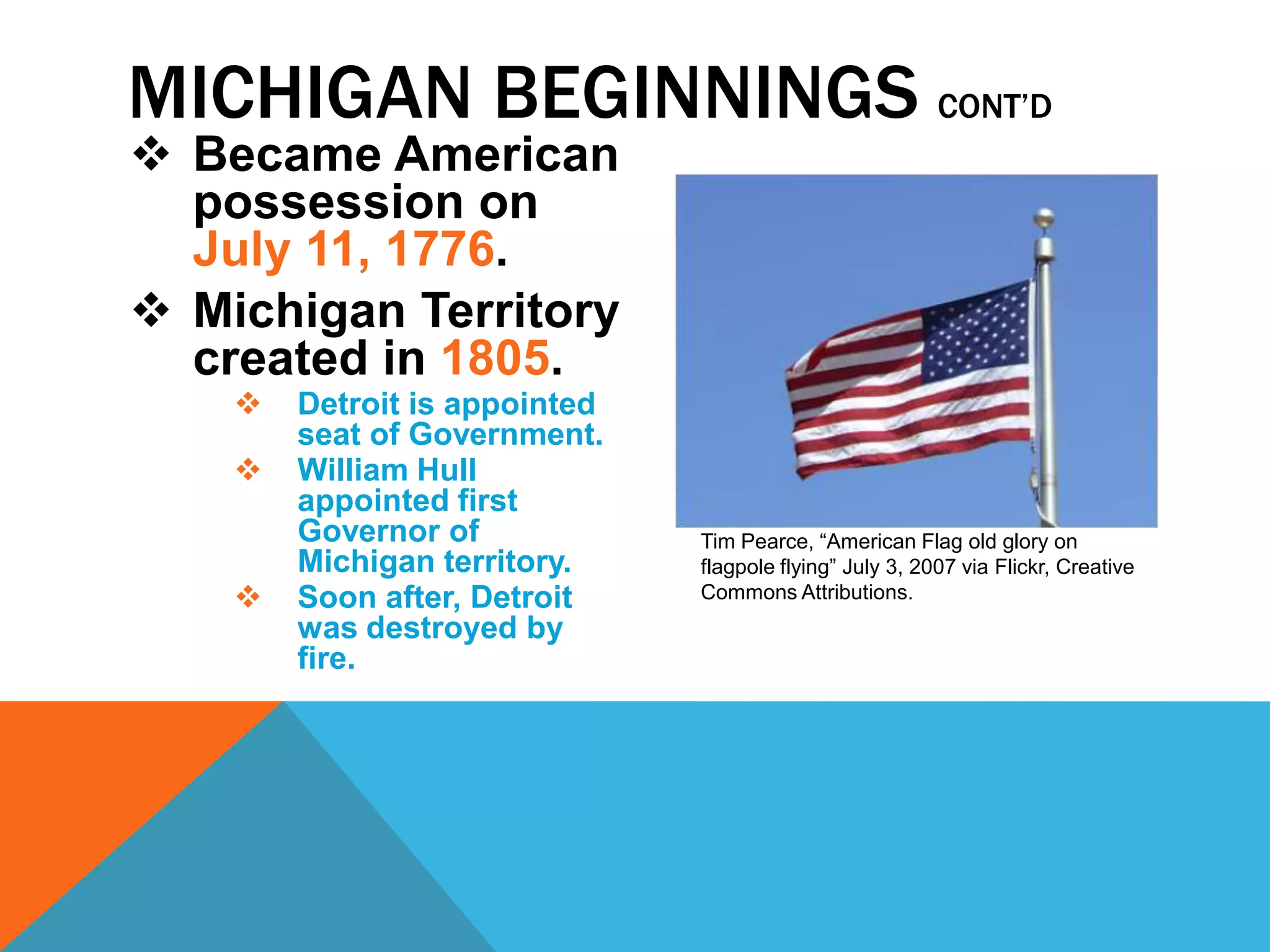 MICHIGAN BEGINNINGS CONT'D

❖ Became American possession on July 11, 1776.

❖ Michigan Territory created in 1805.

❖ Detroit is appointed seat of Government.

❖ William Hull appointed first Governor of Michigan territory.

❖ Soon after, Detroit was destroyed by fire.

Tim Pearce, "American Flag old glory on flagpole flying" July 3, 2007 via Flickr, Creative Commons Attributions.